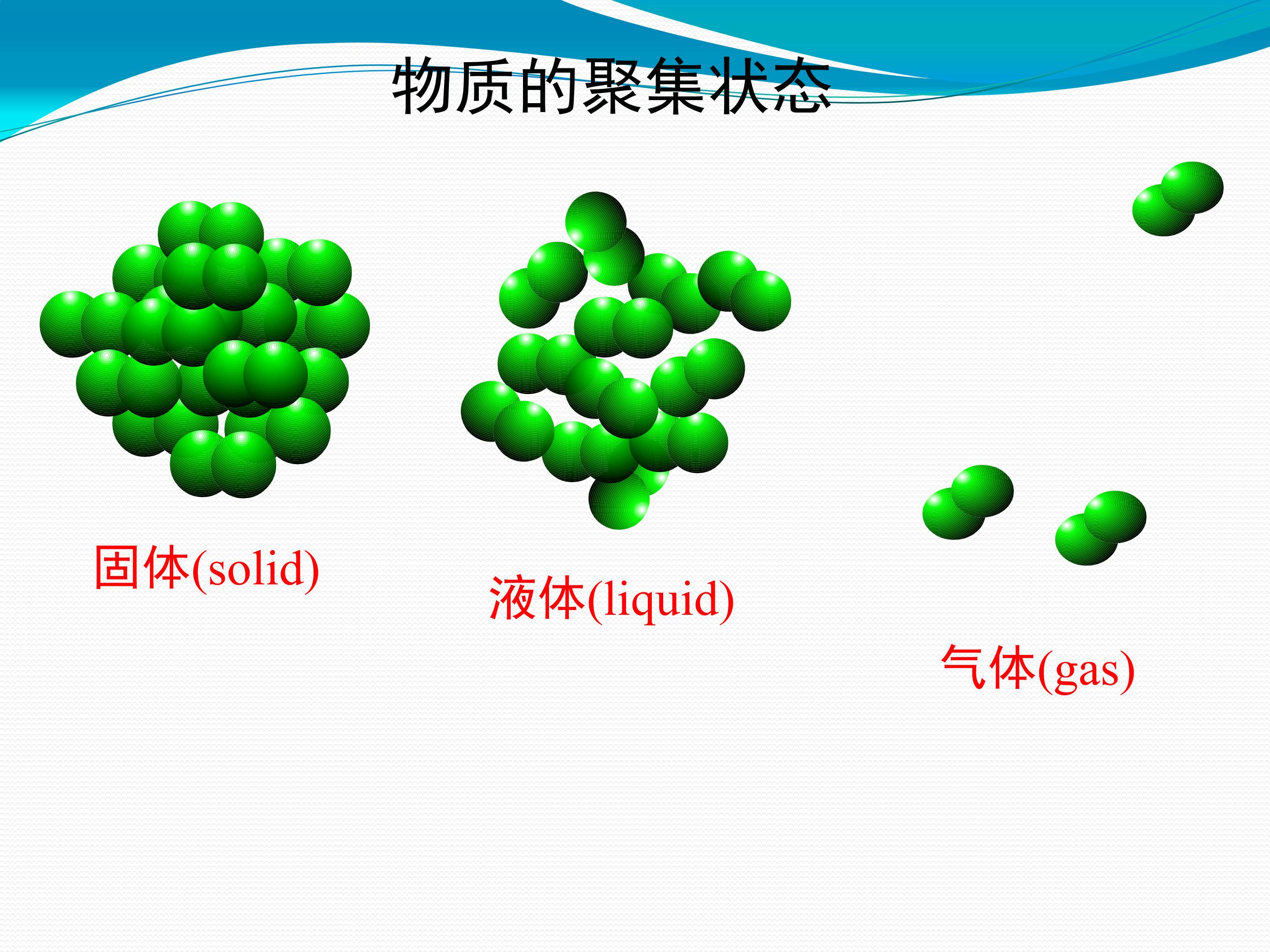 物质的聚集状态

固体(solid)

液体(liquid)

气体(gas)